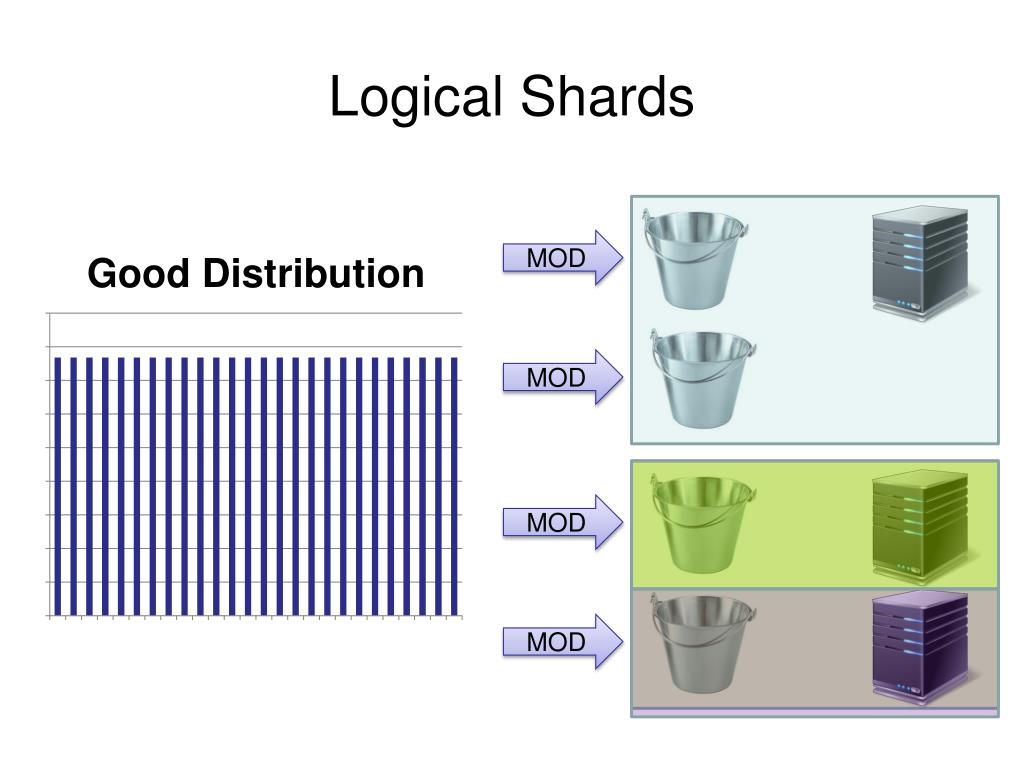 Logical Shards

Good Distribution

MOD

MOD

MOD

MOD